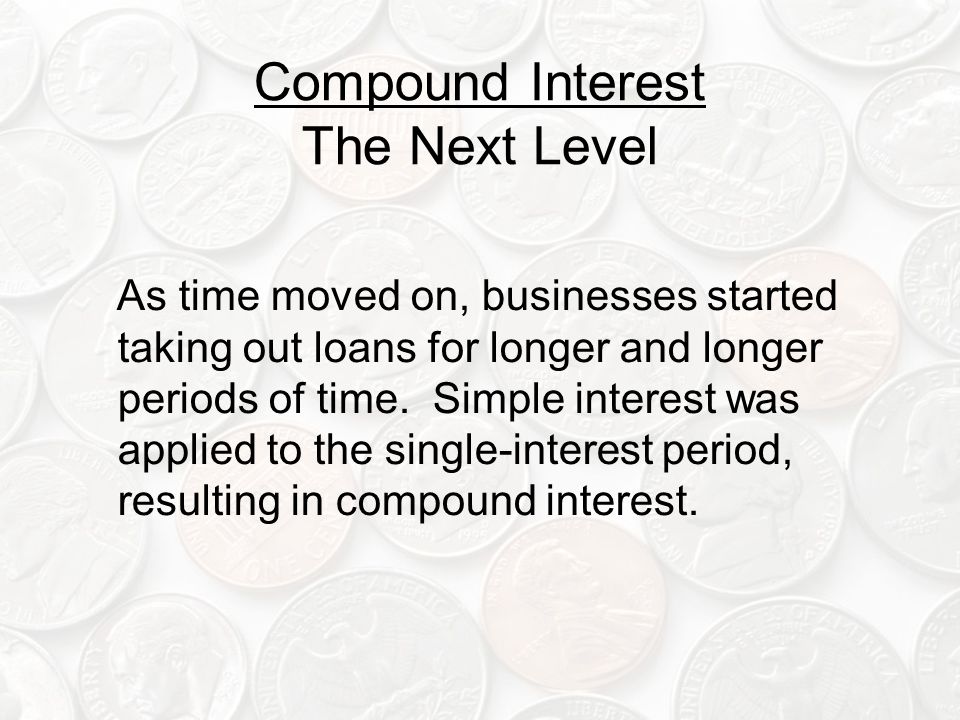 Compound Interest
The Next Level

As time moved on, businesses started taking out loans for longer and longer periods of time. Simple interest was applied to the single-interest period, resulting in compound interest.